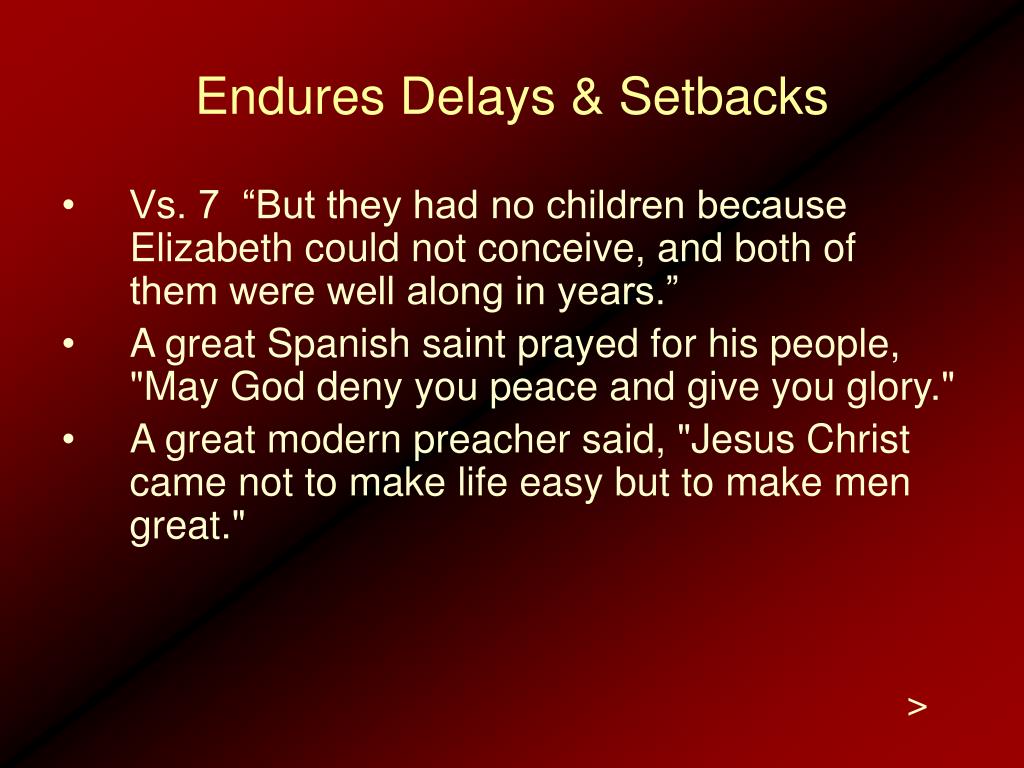 Endures Delays & Setbacks

• Vs. 7 “But they had no children because Elizabeth could not conceive, and both of them were well along in years.”

• A great Spanish saint prayed for his people, "May God deny you peace and give you glory."

• A great modern preacher said, "Jesus Christ came not to make life easy but to make men great."

>